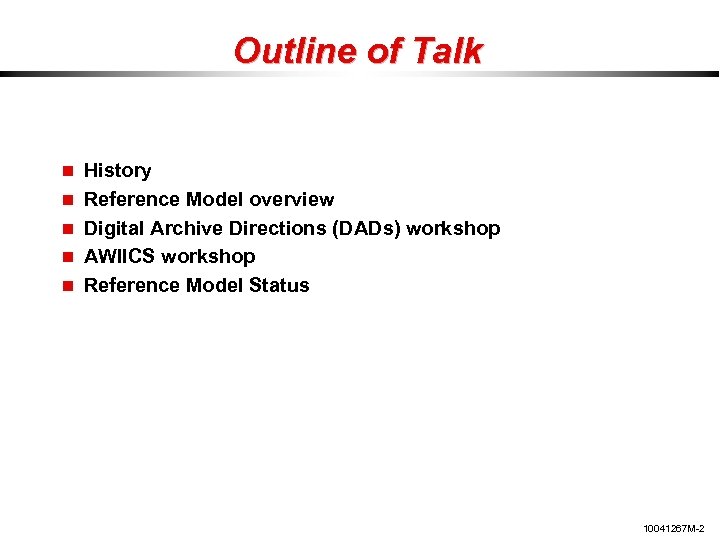 Outline of Talk

- History
- Reference Model overview
- Digital Archive Directions (DADs) workshop
- AWIICS workshop
- Reference Model Status

10041267M-2